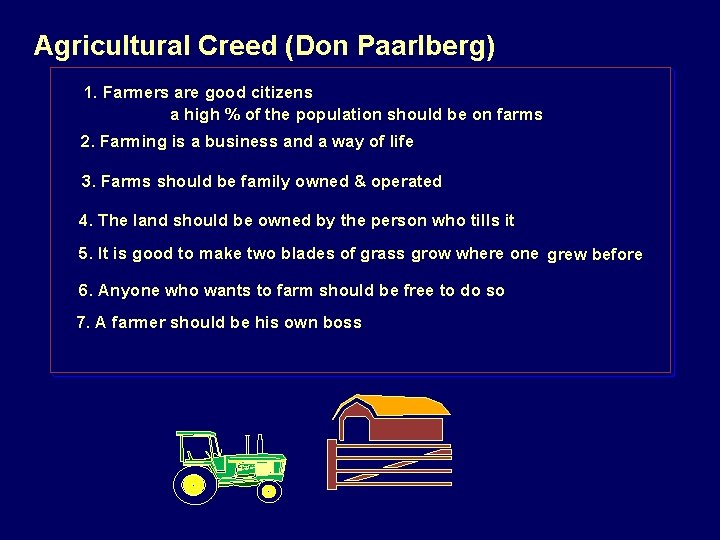 Agricultural Creed (Don Paarlberg)

1. Farmers are good citizens
a high % of the population should be on farms

2. Farming is a business and a way of life

3. Farms should be family owned & operated

4. The land should be owned by the person who tills it

5. It is good to make two blades of grass grow where one grew before

6. Anyone who wants to farm should be free to do so

7. A farmer should be his own boss